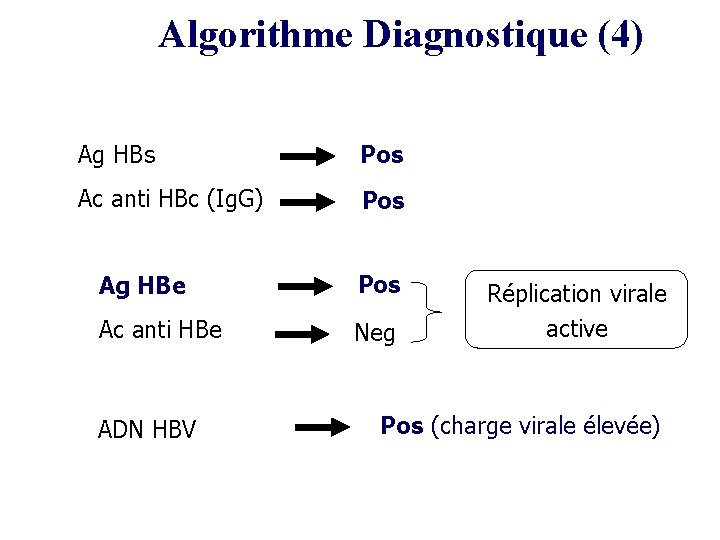 Algorithme Diagnostique (4)

Ag HBs → Pos

Ac anti HBc (IgG) → Pos

Ag HBe → Pos

Ac anti HBe → Neg

Réplication virale active

ADN HBV → Pos (charge virale élevée)